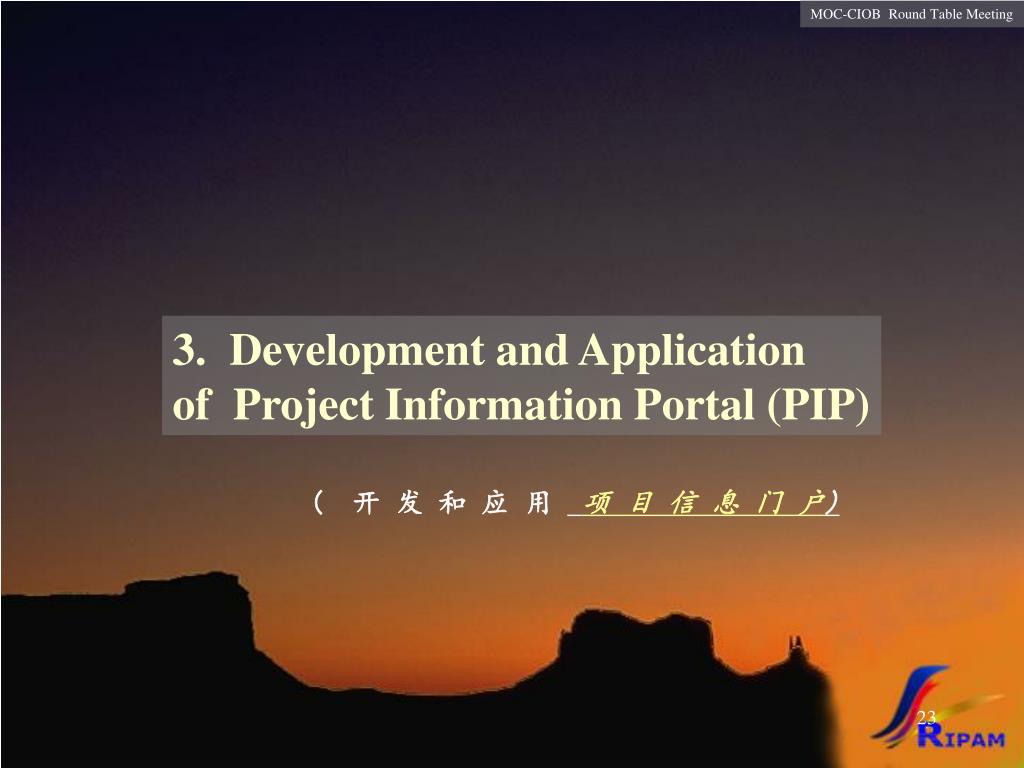 MOC-CIOB Round Table Meeting

3. Development and Application of Project Information Portal (PIP)

( 开 发 和 应 用 项 目 信 息 门 户)

23

RIPAM